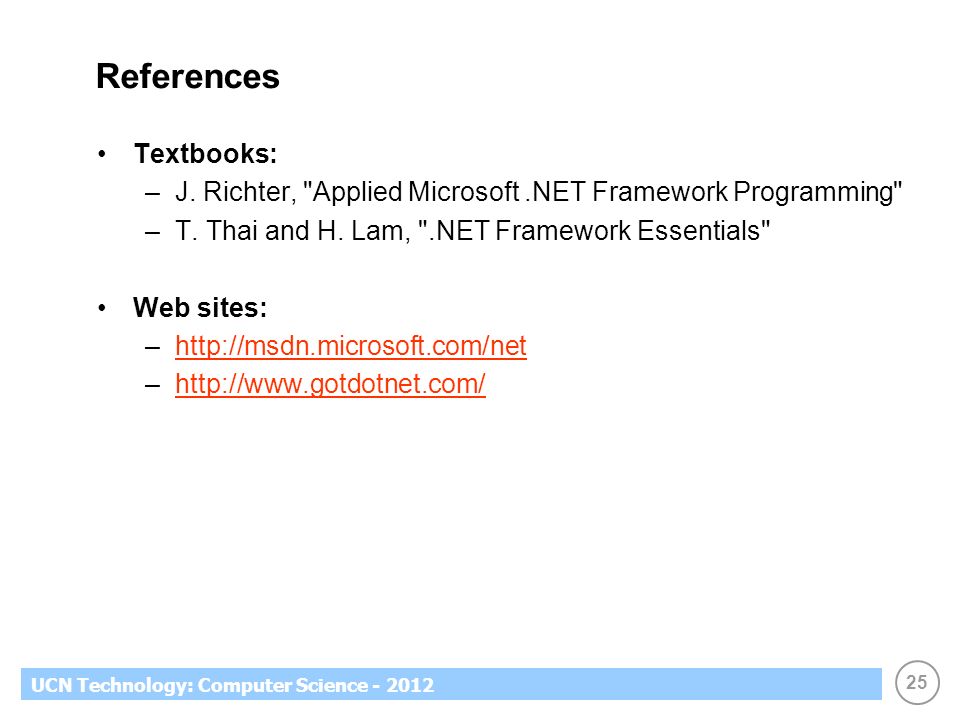 References

• Textbooks:
– J. Richter, "Applied Microsoft .NET Framework Programming"
– T. Thai and H. Lam, ".NET Framework Essentials"

• Web sites:
– http://msdn.microsoft.com/net
– http://www.gotdotnet.com/

UCN Technology: Computer Science - 2012

25